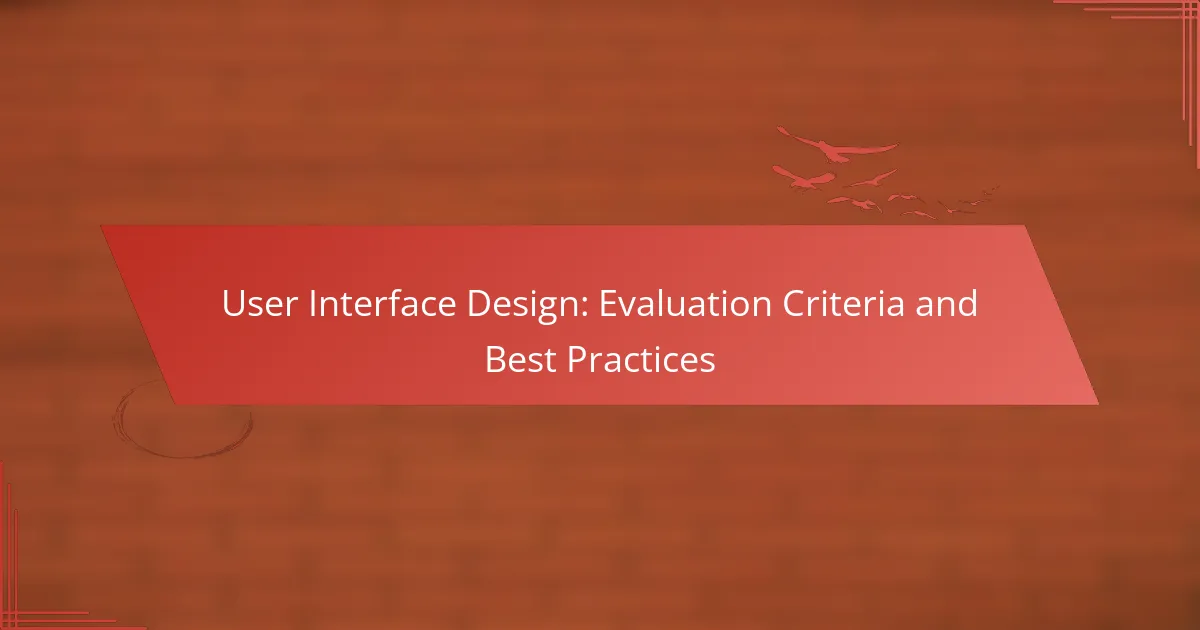 User Interface Design: Evaluation Criteria and Best Practices